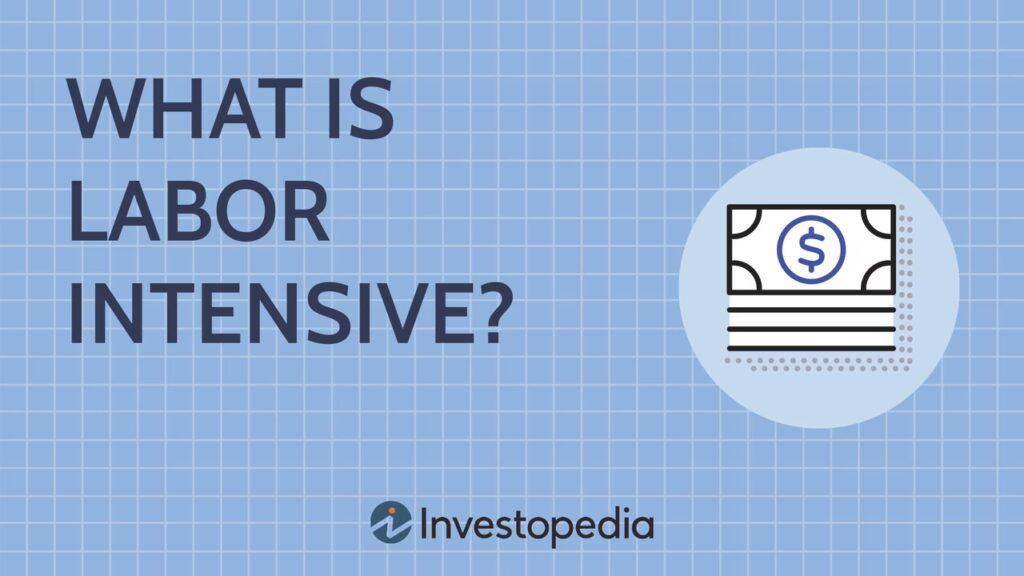 WHAT IS LABOR INTENSIVE?

$

Investopedia